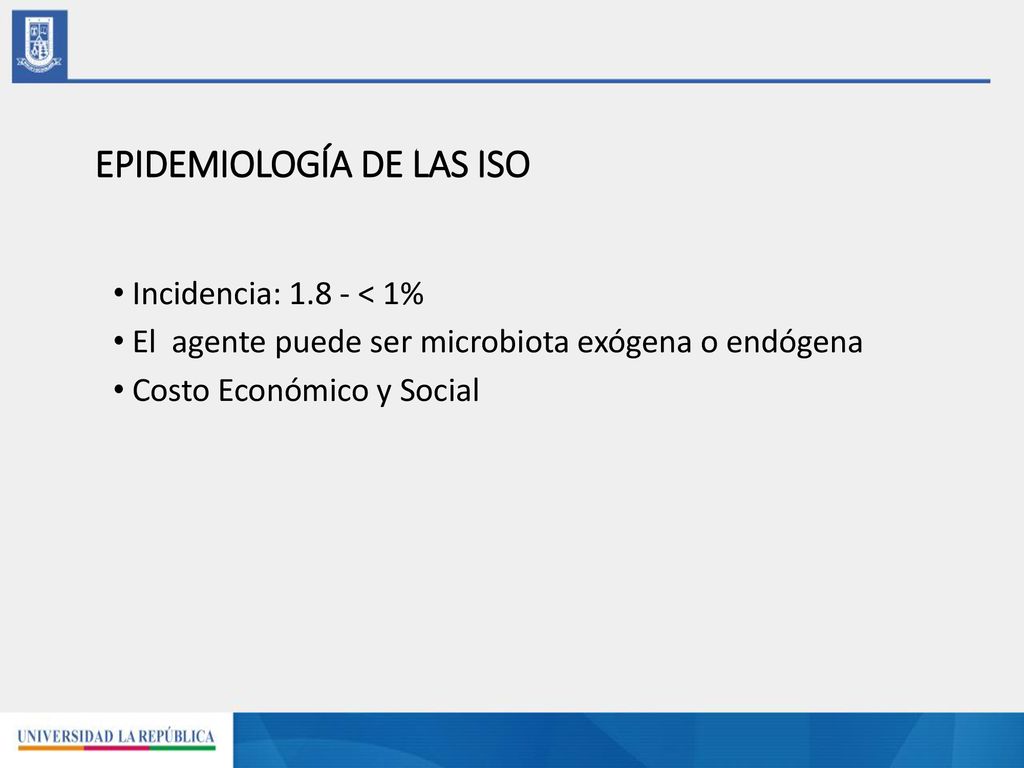 EPIDEMIOLOGÍA DE LAS ISO

• Incidencia: 1.8 - < 1%
• El agente puede ser microbiota exógena o endógena
• Costo Económico y Social

UNIVERSIDAD LA REPÚBLICA